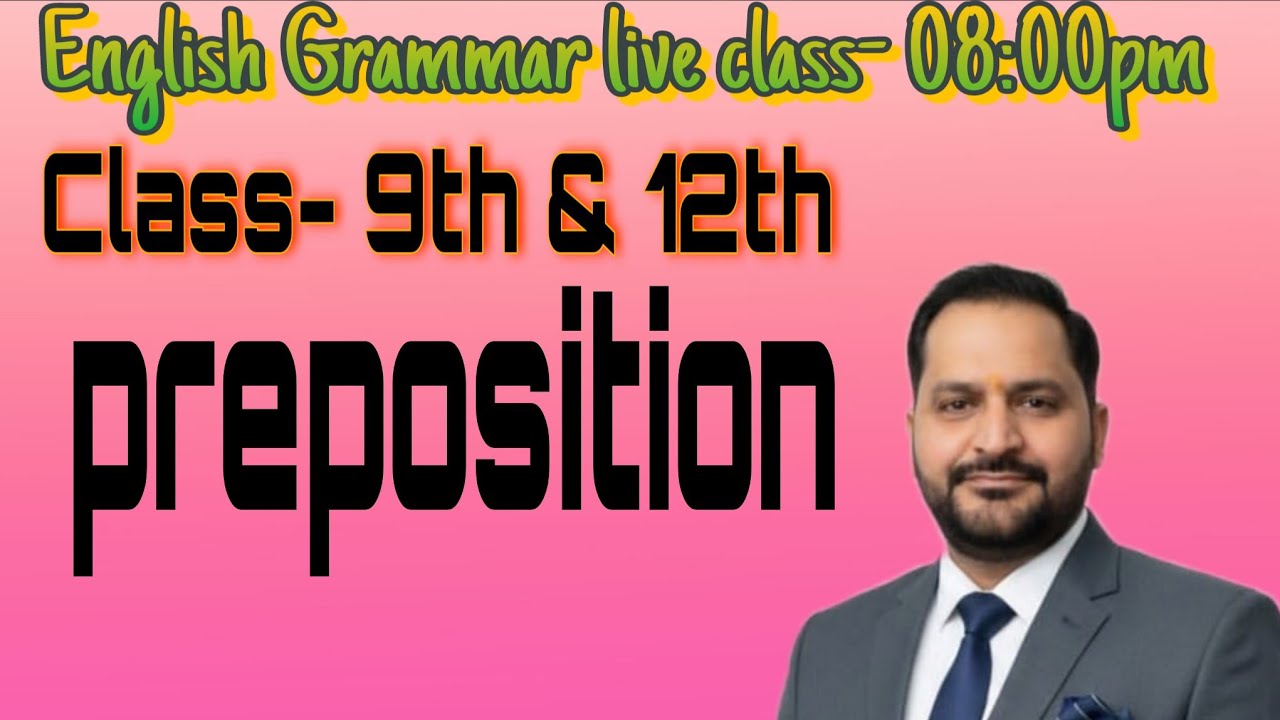 English Grammar live class- 08:00pm

Class- 9th & 12th

preposition